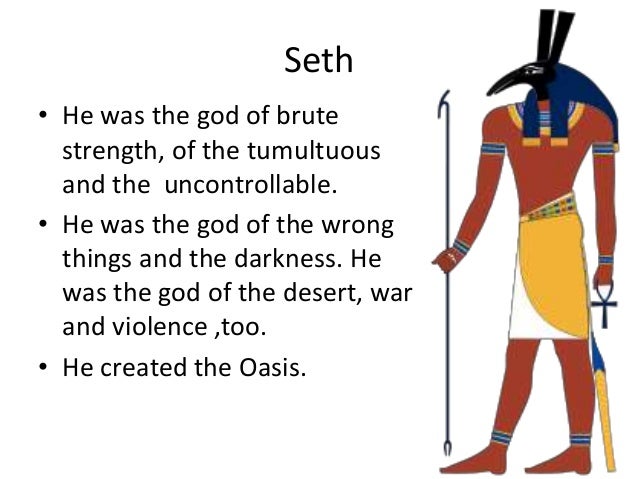 Seth

• He was the god of brute strength, of the tumultuous and the  uncontrollable.
• He was the god of the wrong things and the darkness. He was the god of the desert, war and violence ,too.
• He created the Oasis.